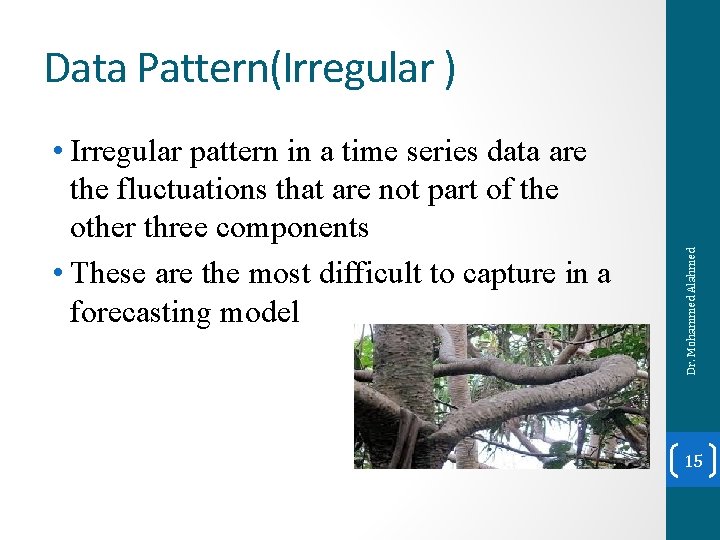 Data Pattern(Irregular )

• Irregular pattern in a time series data are the fluctuations that are not part of the other three components

• These are the most difficult to capture in a forecasting model

Dr. Mohammed Alahmed

15